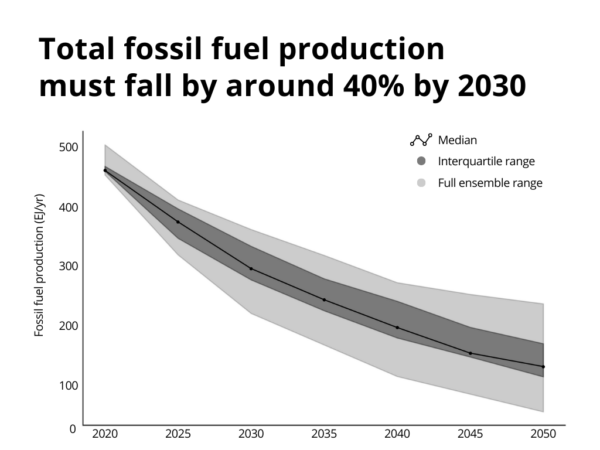 Total fossil fuel production must fall by around 40% by 2030

Median
Interquartile range
Full ensemble range

Fossil fuel production (EJ/yr)

500
400
300
200
100
0

2020
2025
2030
2035
2040
2045
2050